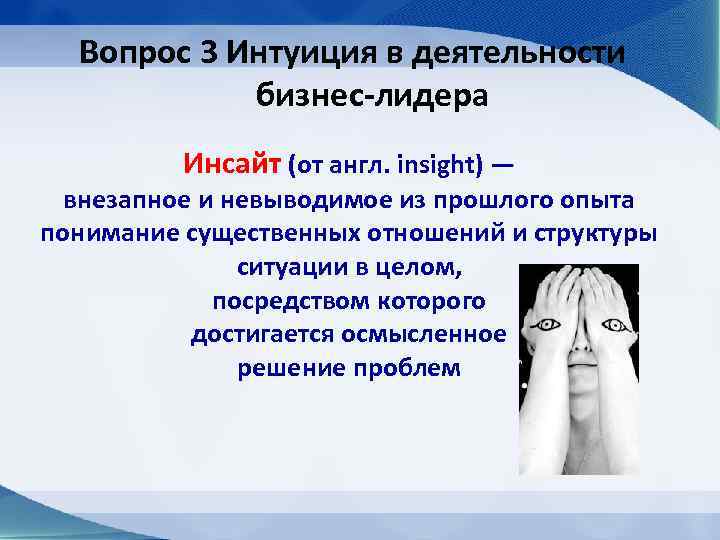 Вопрос 3 Интуиция в деятельности бизнес-лидера

Инсайт (от англ. insight) — внезапное и невыводимое из прошлого опыта понимание существенных отношений и структуры ситуации в целом, посредством которого достигается осмысленное решение проблем